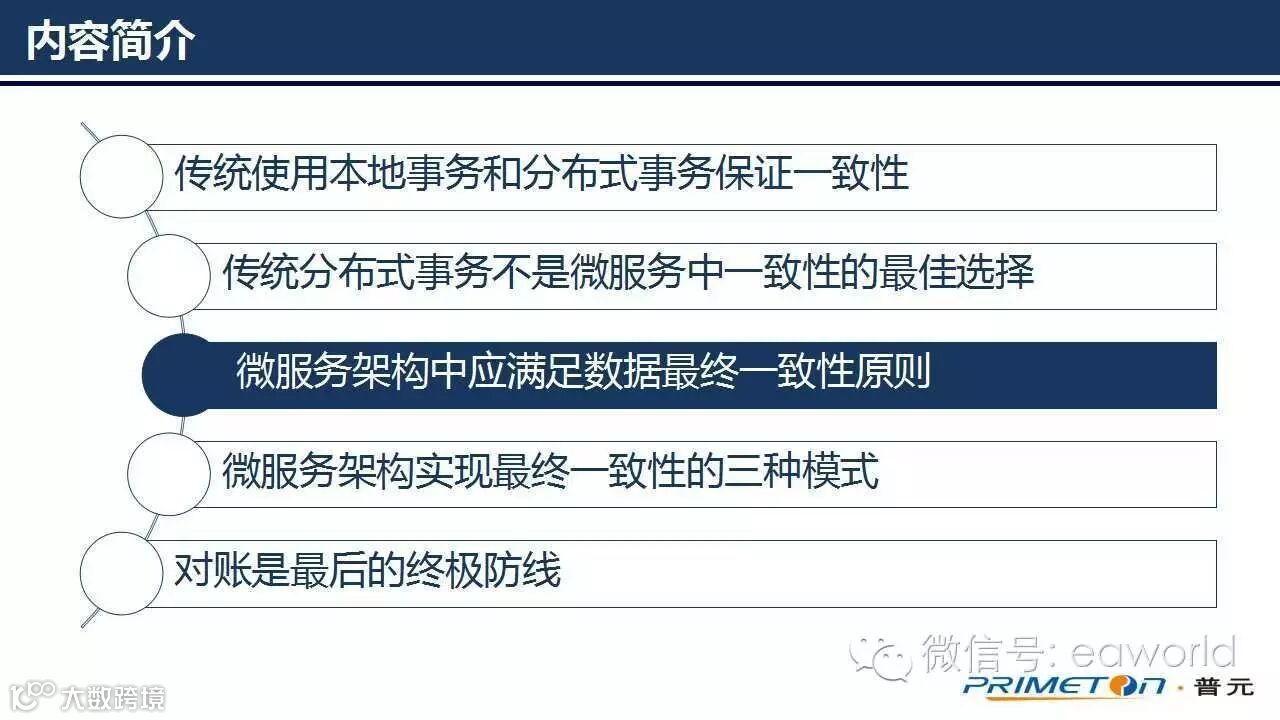 内容简介

传统使用本地事务和分布式事务保证一致性

传统分布式事务不是微服务中一致性的最佳选择

微服务架构中应满足数据最终一致性原则

微服务架构实现最终一致性的三种模式

对账是最后的终极防线

微信号: eaworld

PRIMETON · 普元

大数跨境